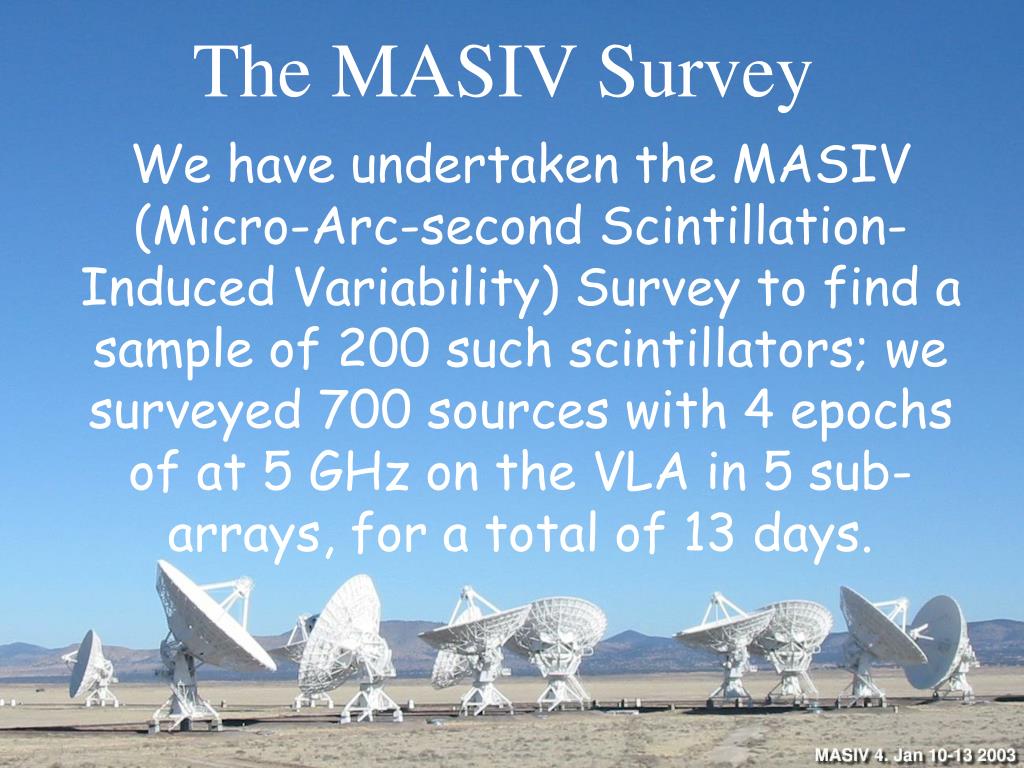 The MASIV Survey

We have undertaken the MASIV (Micro-Arc-second Scintillation-Induced Variability) Survey to find a sample of 200 such scintillators; we surveyed 700 sources with 4 epochs of at 5 GHz on the VLA in 5 sub-arrays, for a total of 13 days.

MASIV 4. Jan 10-13 2003